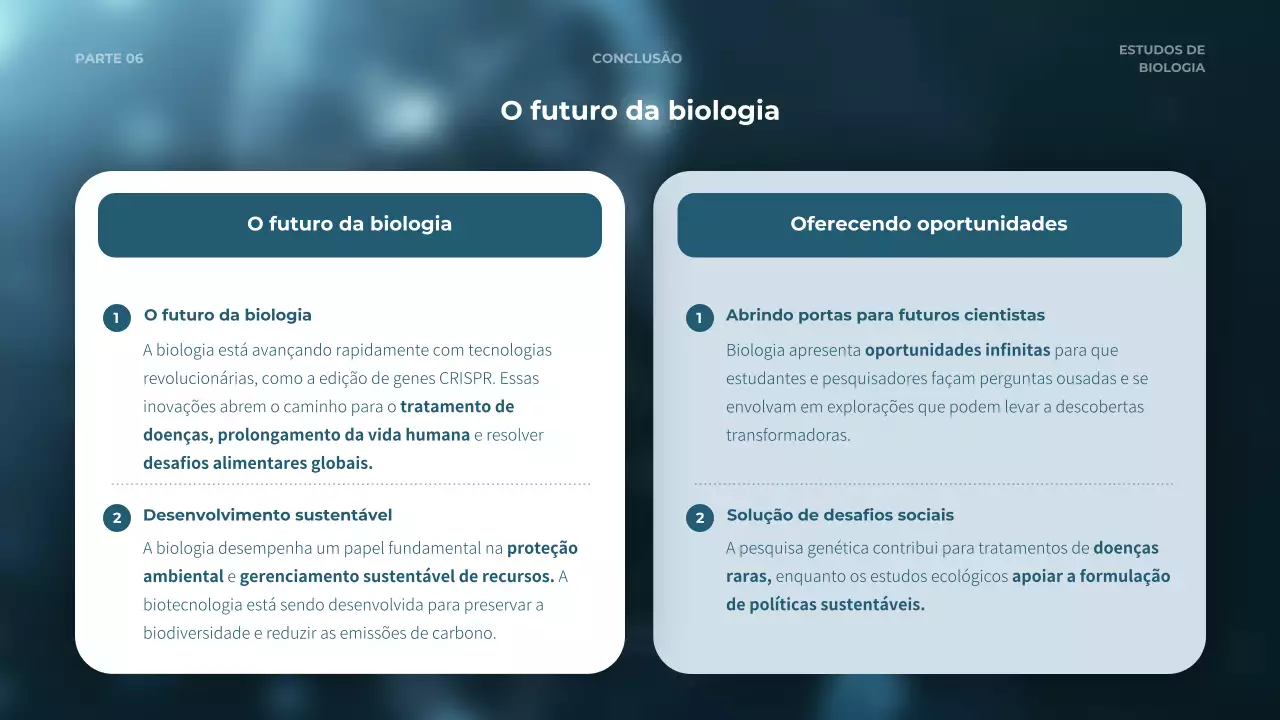 PARTE 06

CONCLUSÃO

ESTUDOS DE BIOLOGIA

O futuro da biologia

O futuro da biologia

1 O futuro da biologia

A biologia está avançando rapidamente com tecnologias revolucionárias, como a edição de genes CRISPR. Essas inovações abrem o caminho para o tratamento de doenças, prolongamento da vida humana e resolver desafios alimentares globais.

2 Desenvolvimento sustentável

A biologia desempenha um papel fundamental na proteção ambiental e gerenciamento sustentável de recursos. A biotecnologia está sendo desenvolvida para preservar a biodiversidade e reduzir as emissões de carbono.

Oferecendo oportunidades

1 Abrindo portas para futuros cientistas

Biologia apresenta oportunidades infinitas para que estudantes e pesquisadores façam perguntas ousadas e se envolvam em explorações que podem levar a descobertas transformadoras.

2 Solução de desafios sociais

A pesquisa genética contribui para tratamentos de doenças raras, enquanto os estudos ecológicos apoiar a formulação de políticas sustentáveis.